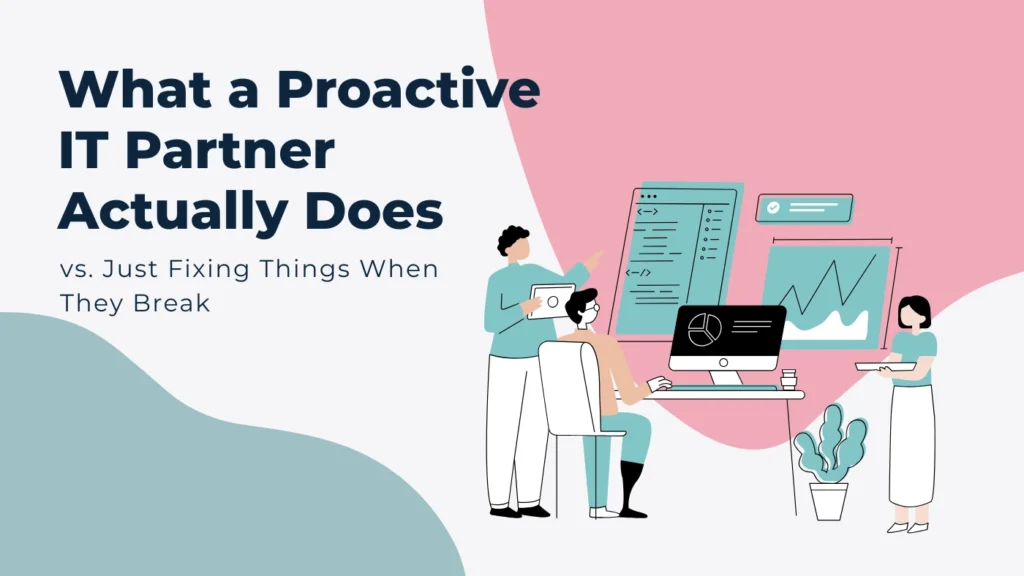 What a Proactive IT Partner Actually Does

vs. Just Fixing Things When They Break